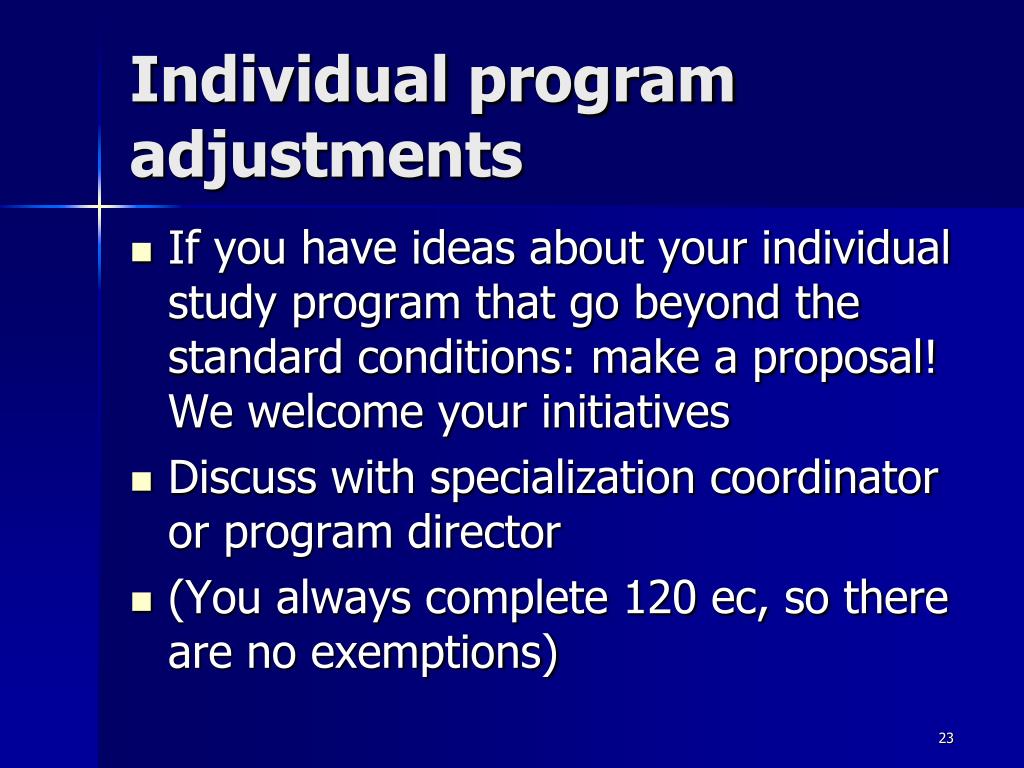 Individual program adjustments

- If you have ideas about your individual study program that go beyond the standard conditions: make a proposal! We welcome your initiatives
- Discuss with specialization coordinator or program director
- (You always complete 120 ec, so there are no exemptions)

23